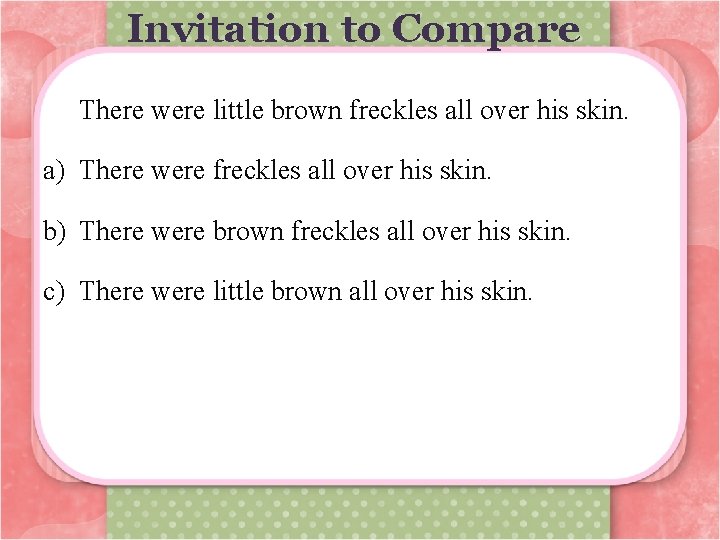 Invitation to Compare

There were little brown freckles all over his skin.

a) There were freckles all over his skin.

b) There were brown freckles all over his skin.

c) There were little brown all over his skin.